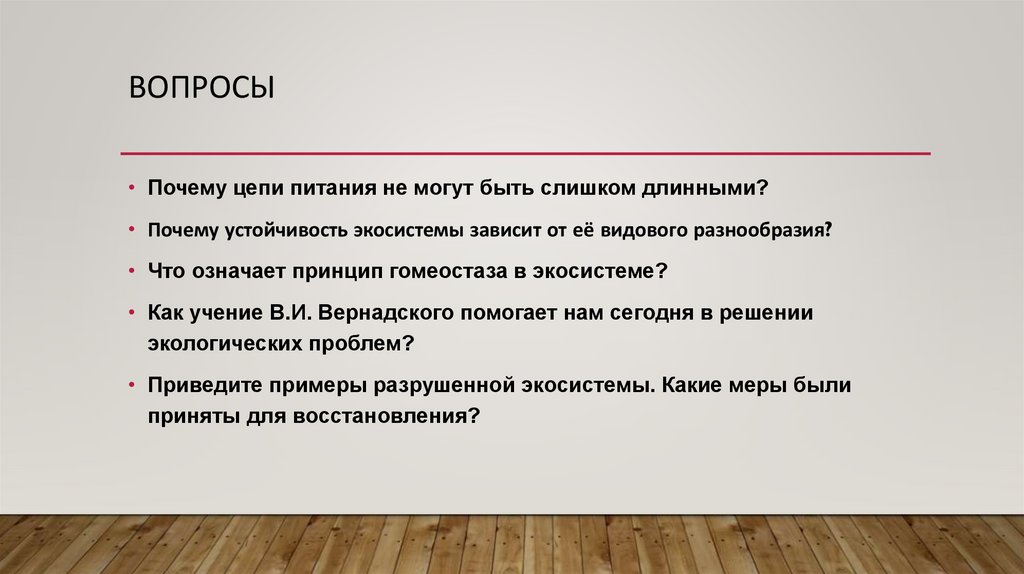 ВОПРОСЫ

• Почему цепи питания не могут быть слишком длинными?
• Почему устойчивость экосистемы зависит от её видового разнообразия?
• Что означает принцип гомеостаза в экосистеме?
• Как учение В.И. Вернадского помогает нам сегодня в решении экологических проблем?
• Приведите примеры разрушенной экосистемы. Какие меры были приняты для восстановления?